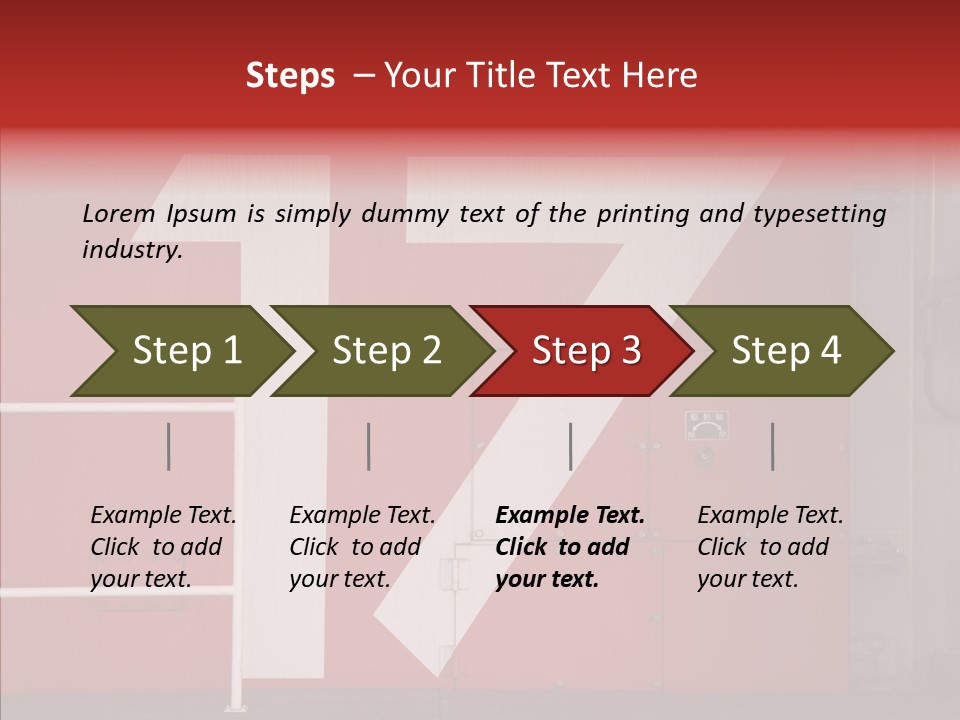 Steps – Your Title Text Here

Lorem Ipsum is simply dummy text of the printing and typesetting industry.

Step 1

Step 2

Step 3

Step 4

Example Text. Click to add your text.

Example Text. Click to add your text.

Example Text. Click to add your text.

Example Text. Click to add your text.